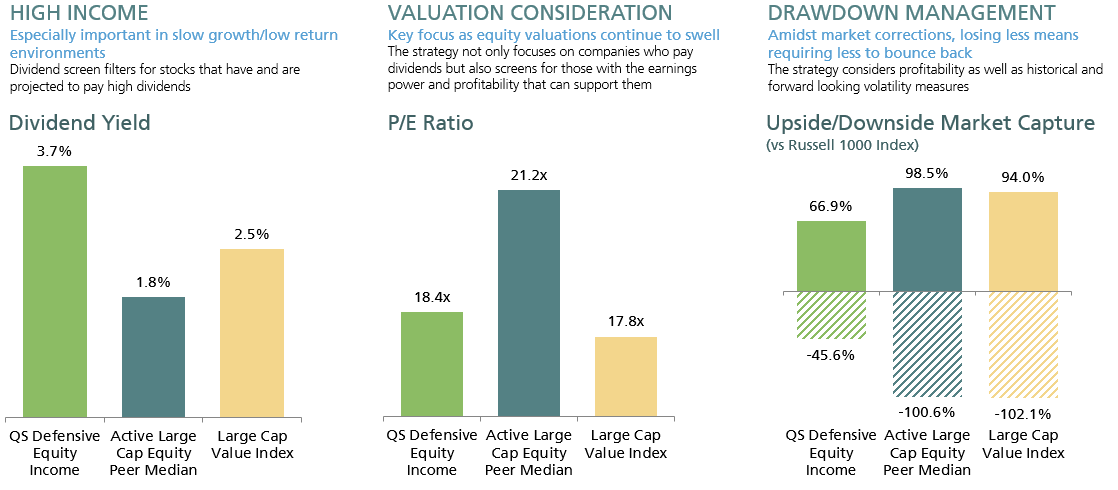 HIGH INCOME
Especially important in slow growth/low return environments
Dividend screen filters for stocks that have and are projected to pay high dividends

Dividend Yield

3.7%
1.8%
2.5%

QS Defensive Equity Income
Active Large Cap Equity Peer Median
Large Cap Value Index

VALUATION CONSIDERATION
Key focus as equity valuations continue to swell
The strategy not only focuses on companies who pay dividends but also screens for those with the earnings power and profitability that can support them

P/E Ratio

18.4x
21.2x
17.8x

QS Defensive Equity Income
Active Large Cap Equity Peer Median
Large Cap Value Index

DRAWDOWN MANAGEMENT
Amidst market corrections, losing less means requiring less to bounce back
The strategy considers profitability as well as historical and forward looking volatility measures

Upside/Downside Market Capture
(vs Russell 1000 Index)

66.9%
98.5%
94.0%
-45.6%
-100.6%
-102.1%

QS Defensive Equity Income
Active Large Cap Equity Peer Median
Large Cap Value Index